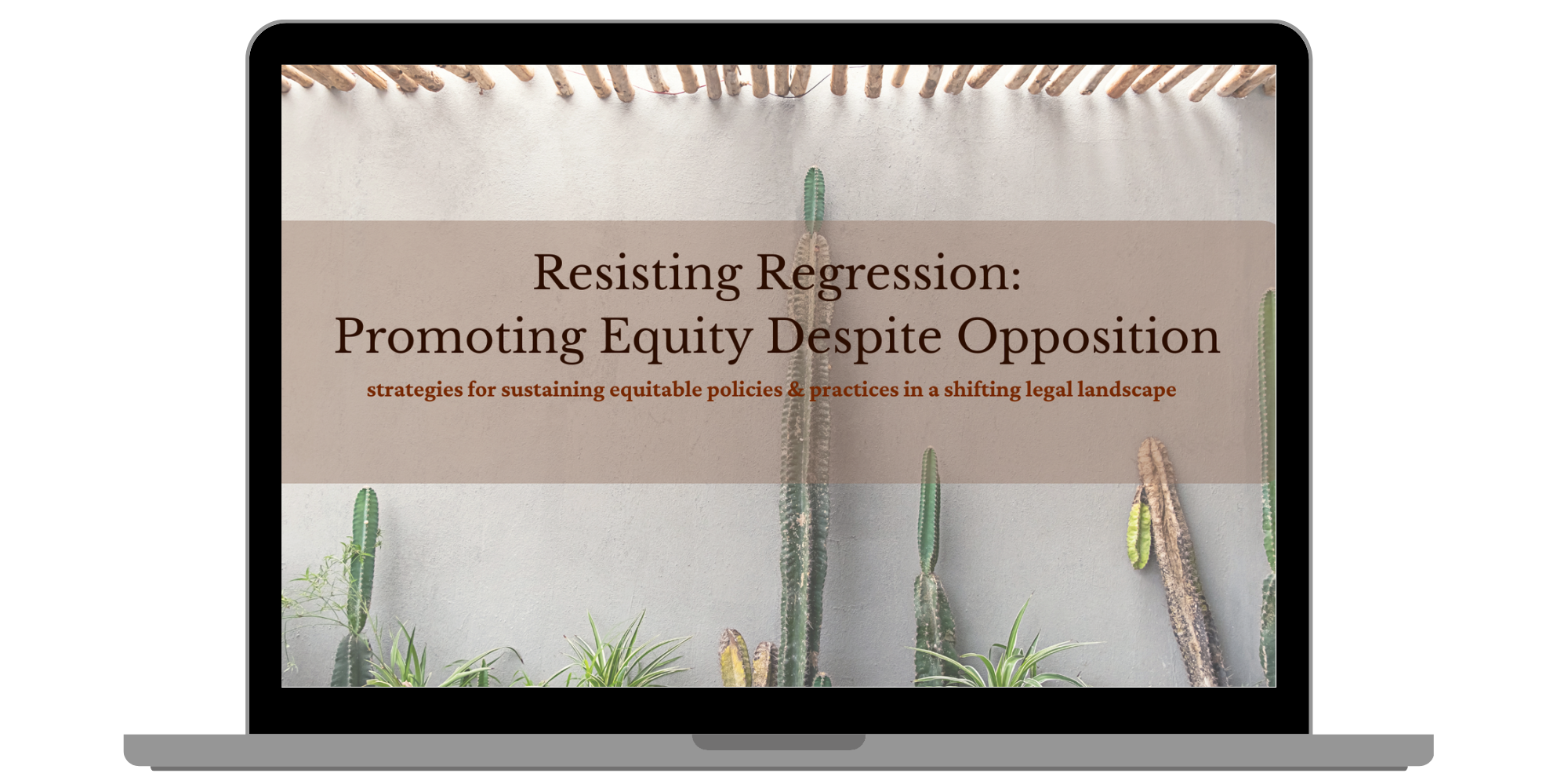 Resisting Regression:
Promoting Equity Despite Opposition

strategies for sustaining equitable policies & practices in a shifting legal landscape